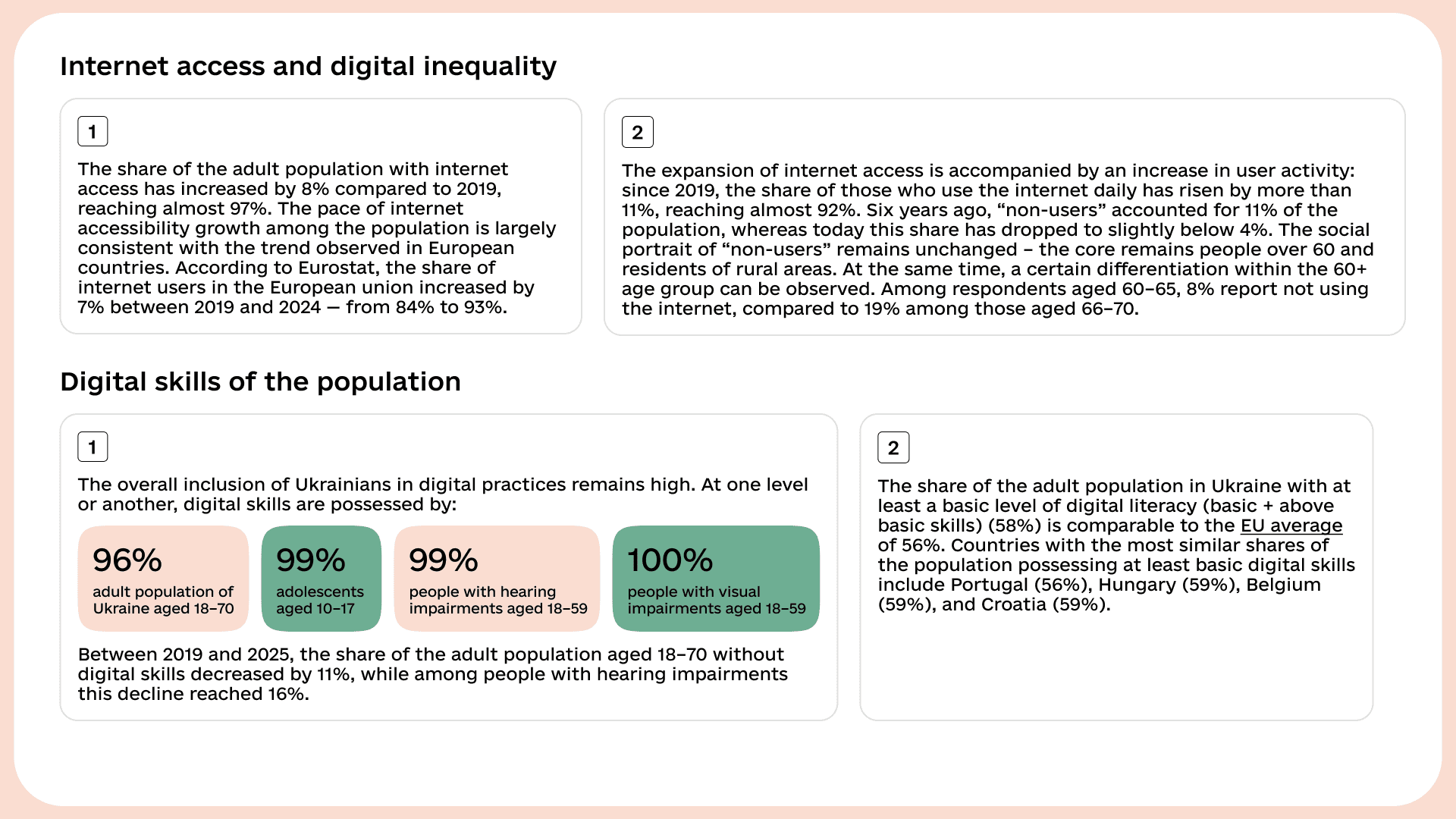 Internet access and digital inequality

1

The share of the adult population with internet access has increased by 8% compared to 2019, reaching almost 97%. The pace of internet accessibility growth among the population is largely consistent with the trend observed in European countries. According to Eurostat, the share of internet users in the European union increased by 7% between 2019 and 2024 — from 84% to 93%.

2

The expansion of internet access is accompanied by an increase in user activity: since 2019, the share of those who use the internet daily has risen by more than 11%, reaching almost 92%. Six years ago, “non-users” accounted for 11% of the population, whereas today this share has dropped to slightly below 4%. The social portrait of “non-users” remains unchanged – the core remains people over 60 and residents of rural areas. At the same time, a certain differentiation within the 60+ age group can be observed. Among respondents aged 60–65, 8% report not using the internet, compared to 19% among those aged 66–70.

Digital skills of the population

1

The overall inclusion of Ukrainians in digital practices remains high. At one level or another, digital skills are possessed by:

96%
adult population of Ukraine aged 18–70

99%
adolescents aged 10–17

99%
people with hearing impairments aged 18–59

100%
people with visual impairments aged 18–59

Between 2019 and 2025, the share of the adult population aged 18–70 without digital skills decreased by 11%, while among people with hearing impairments this decline reached 16%.

2

The share of the adult population in Ukraine with at least a basic level of digital literacy (basic + above basic skills) (58%) is comparable to the EU average of 56%. Countries with the most similar shares of the population possessing at least basic digital skills include Portugal (56%), Hungary (59%), Belgium (59%), and Croatia (59%).